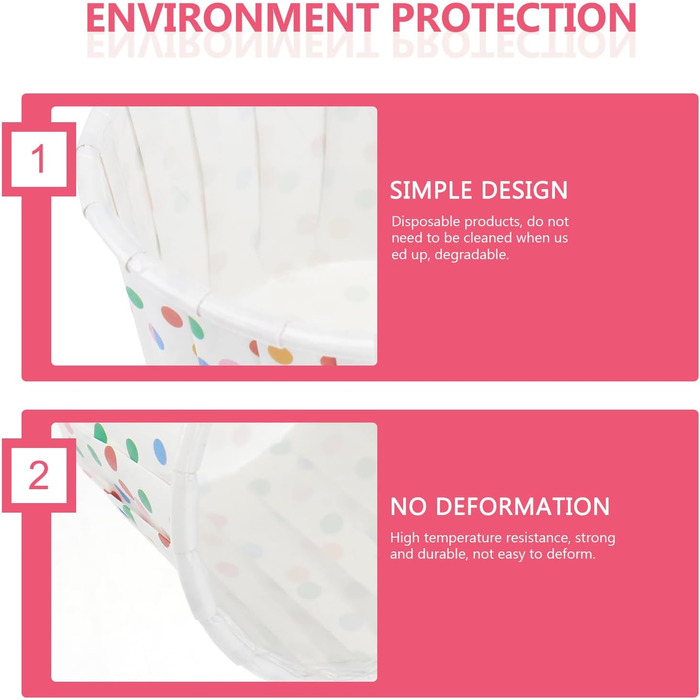 ENVIRONMENT PROTECTION

1

SIMPLE DESIGN

Disposable products, do not need to be cleaned when us ed up, degradable.

2

NO DEFORMATION

High temperature resistance, strong and durable, not easy to deform.